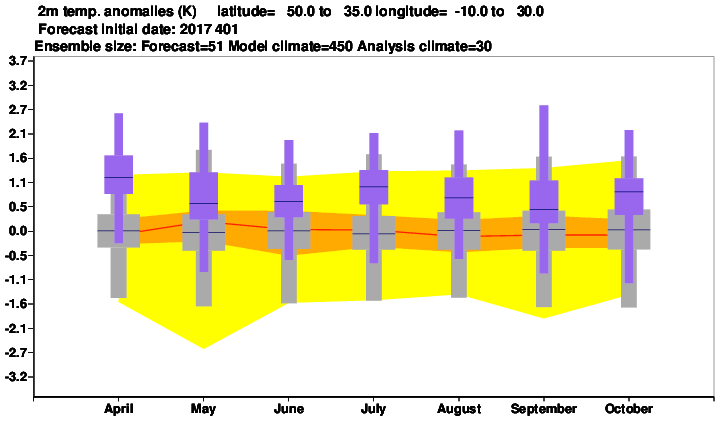 2m temp. anomalies (K) latitude= 50.0 to 35.0 longitude= -10.0 to 30.0
Forecast initial date: 2017 401
Ensemble size: Forecast=51 Model climate=450 Analysis climate=30

3.7
3.2
2.7
2.1
1.6
1.1
0.5
0.0
-0.5
-1.1
-1.6
-2.1
-2.7
-3.2

April May June July August September October